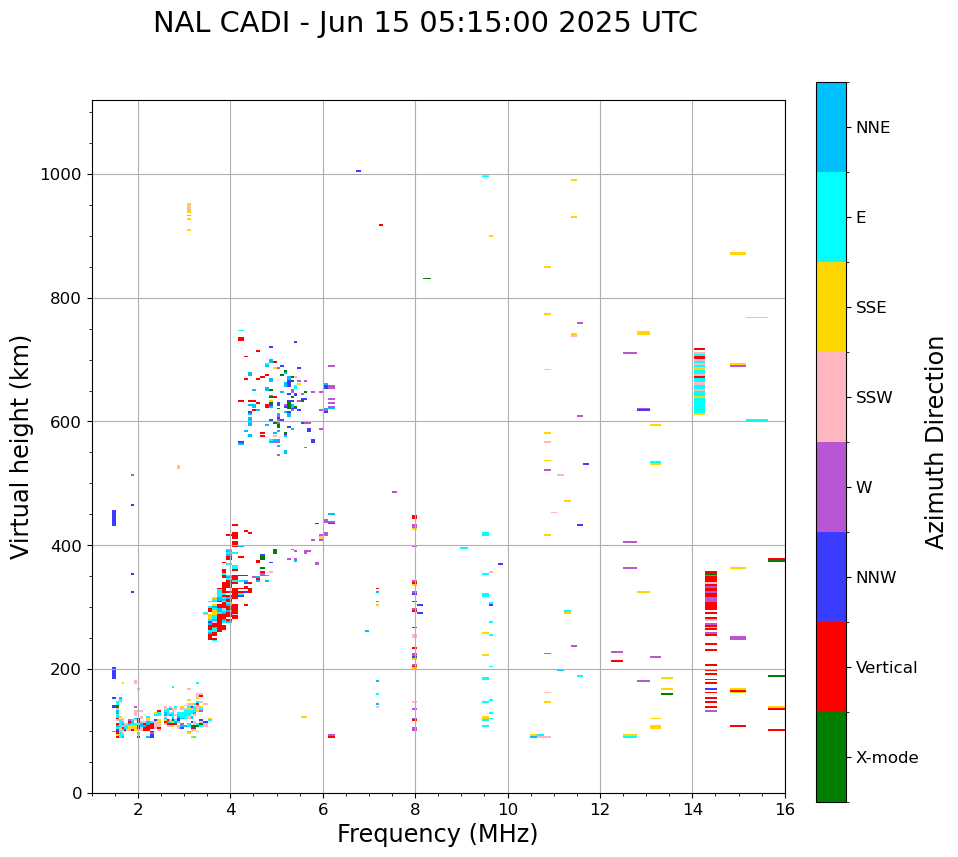 NAL CADI - Jun 15 05:15:00 2025 UTC

Virtual height (km)

1000
800
600
400
200
0

2
4
6
8
10
12
14
16

Frequency (MHz)

NNE
E
SSE
SSW
W
NNW
Vertical
X-mode

Azimuth Direction